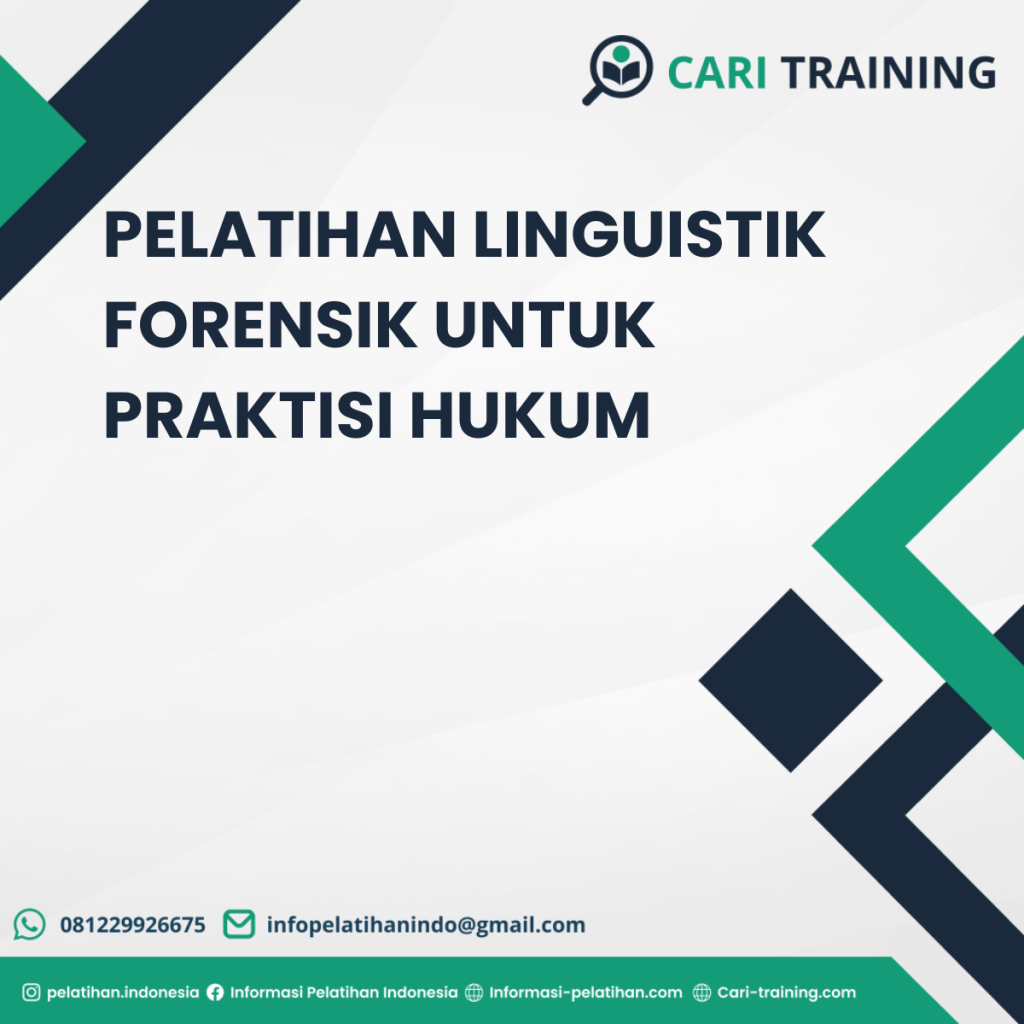 CARI TRAINING

PELATIHAN LINGUISTIK FORENSIK UNTUK PRAKTISI HUKUM

081229926675 infopelatihanindo@gmail.com

pelatihan.indonesia Informasi Pelatihan Indonesia Informasi-pelatihan.com Cari-training.com